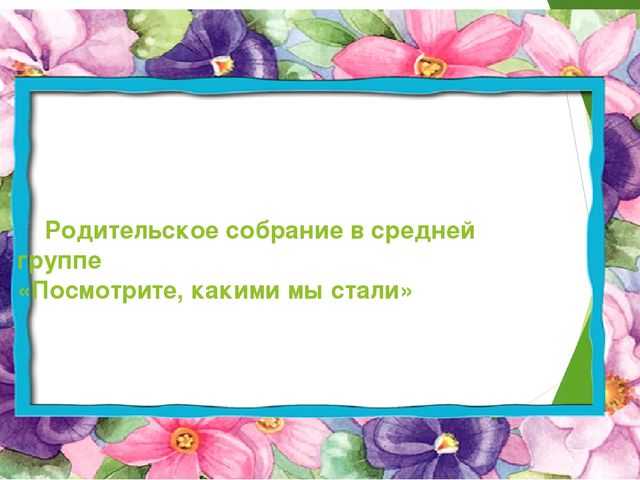 Родительское собрание в средней группе
«Посмотрите, какими мы стали»